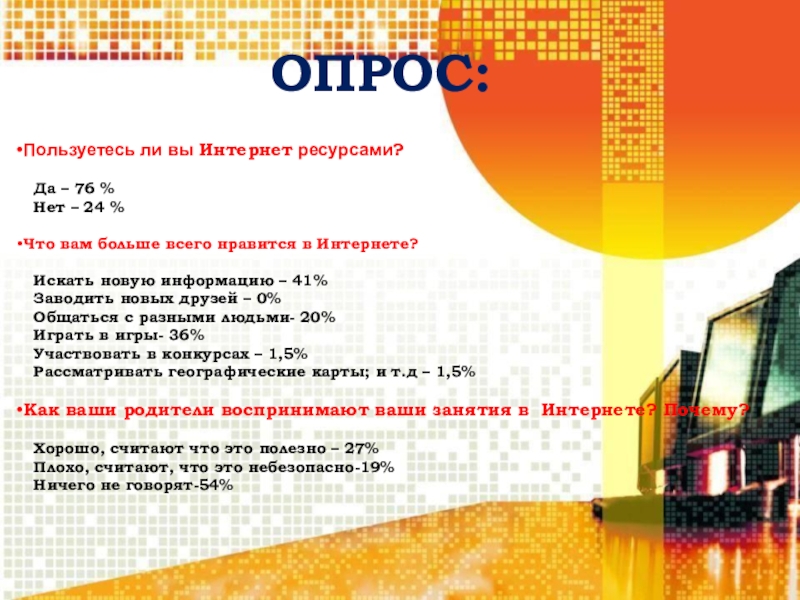 ОПРОС:

•Пользуетесь ли вы Интернет ресурсами?

Да – 76 %
Нет – 24 %

•Что вам больше всего нравится в Интернете?

Искать новую информацию – 41%
Заводить новых друзей – 0%
Общаться с разными людьми- 20%
Играть в игры- 36%
Участвовать в конкурсах – 1,5%
Рассматривать географические карты; и т.д – 1,5%

•Как ваши родители воспринимают ваши занятия в Интернете? Почему?

Хорошо, считают что это полезно – 27%
Плохо, считают, что это небезопасно-19%
Ничего не говорят-54%